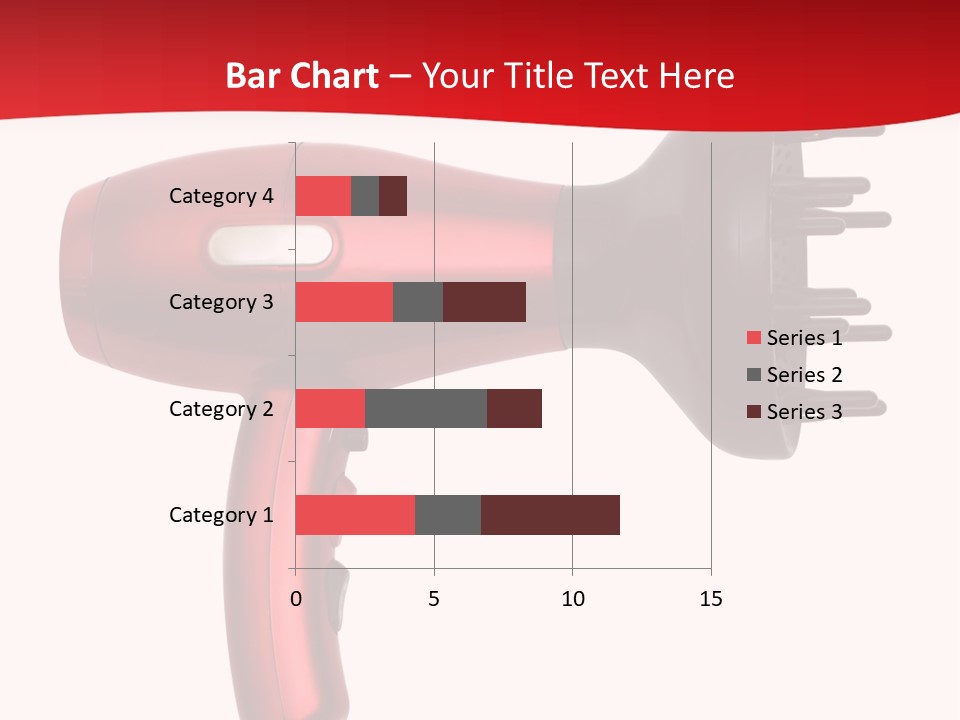 Bar Chart – Your Title Text Here

Category 4
Category 3
Category 2
Category 1

0 5 10 15

Series 1
Series 2
Series 3